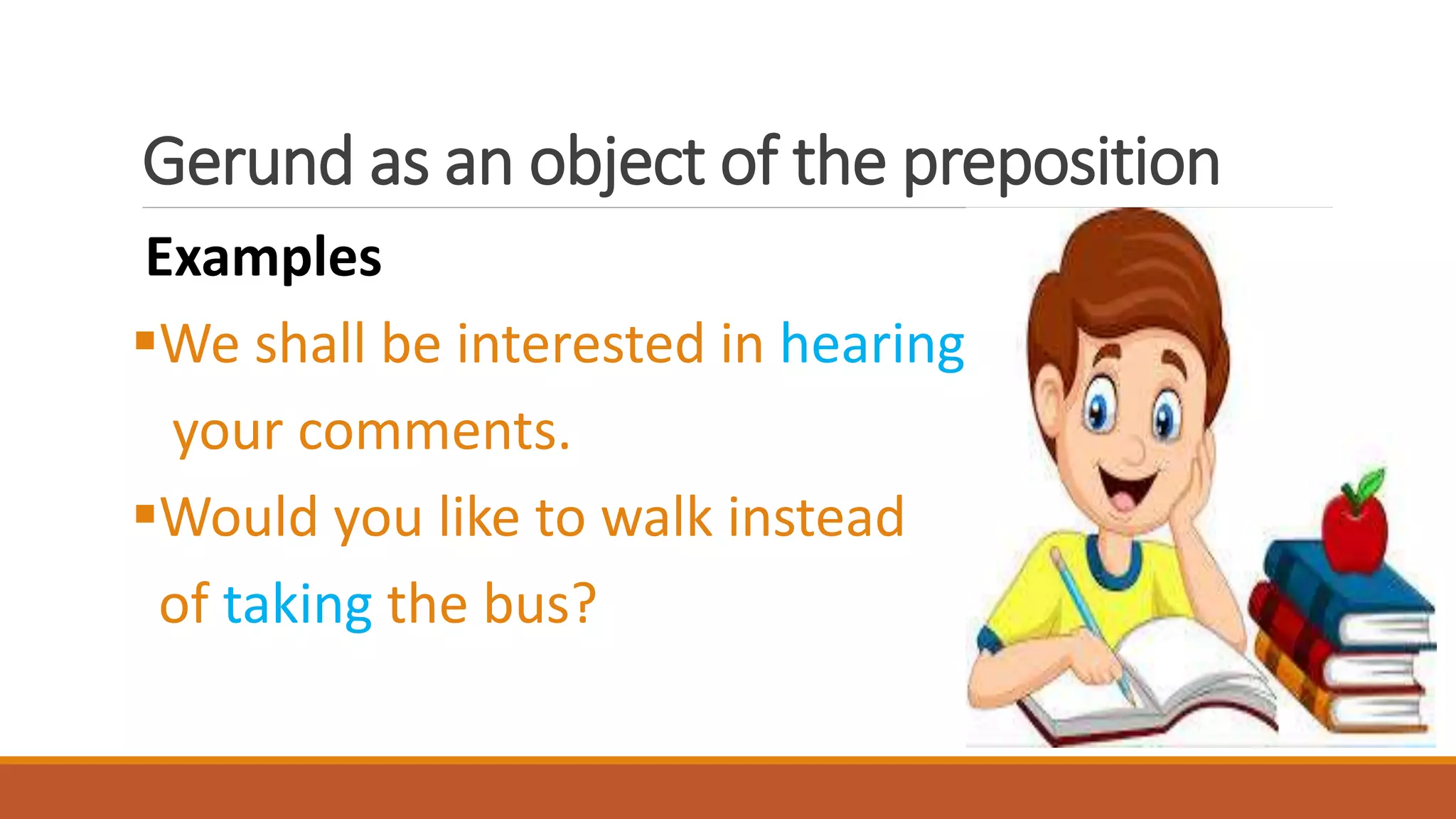 Gerund as an object of the preposition

Examples

▪We shall be interested in hearing your comments.

▪Would you like to walk instead of taking the bus?